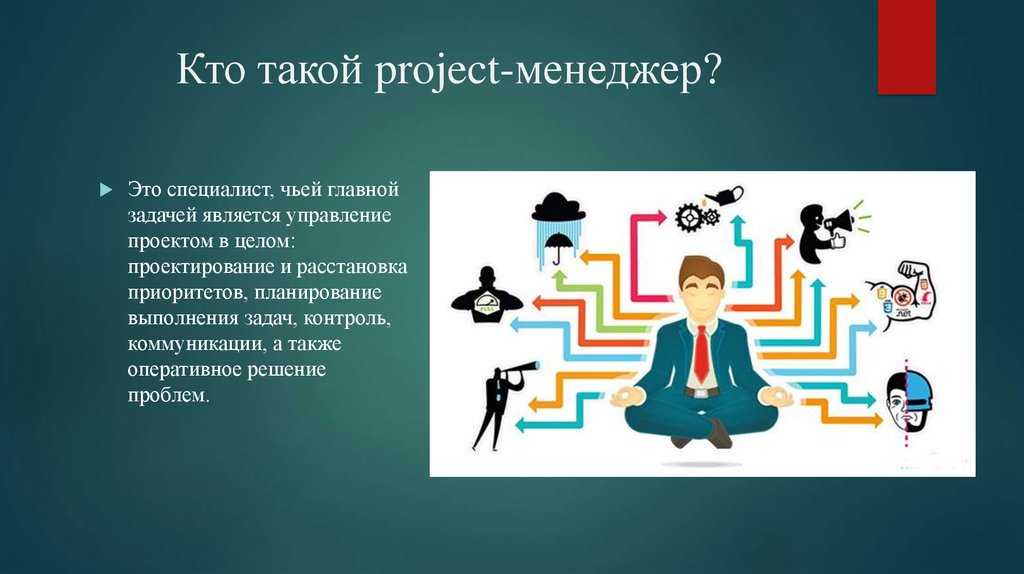 Кто такой project-менеджер?

Это специалист, чьей главной задачей является управление проектом в целом: проектирование и расстановка приоритетов, планирование выполнения задач, контроль, коммуникации, а также оперативное решение проблем.